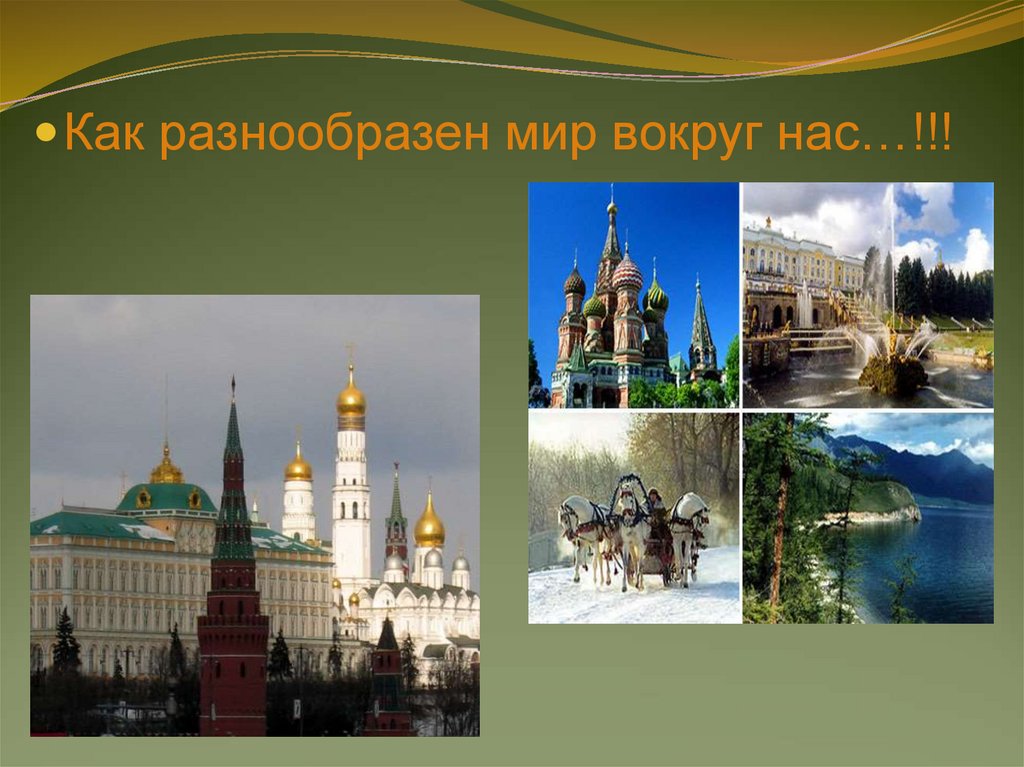 Как разнообразен мир вокруг нас…!!!